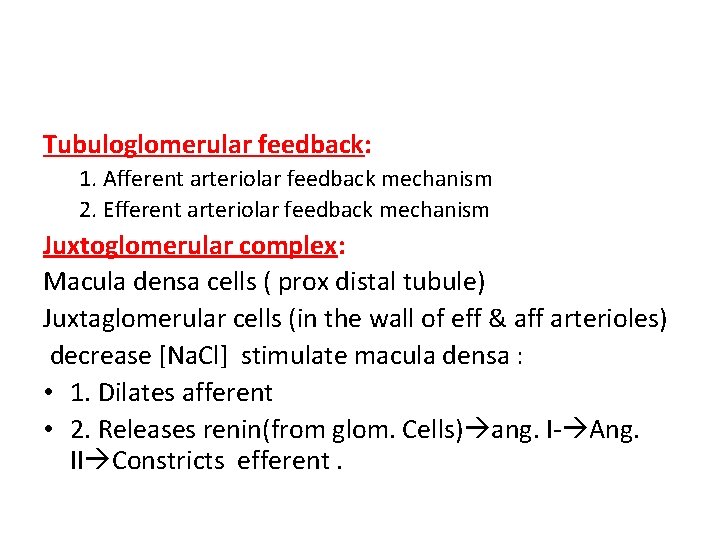 Tubuloglomerular feedback:
1. Afferent arteriolar feedback mechanism
2. Efferent arteriolar feedback mechanism

Juxtoglomerular complex:
Macula densa cells ( prox distal tubule)
Juxtaglomerular cells (in the wall of eff & aff arterioles)
decrease [NaCl] stimulate macula densa :

• 1. Dilates afferent
• 2. Releases renin(from glom. Cells)→ang. I-→Ang. II→Constricts efferent .